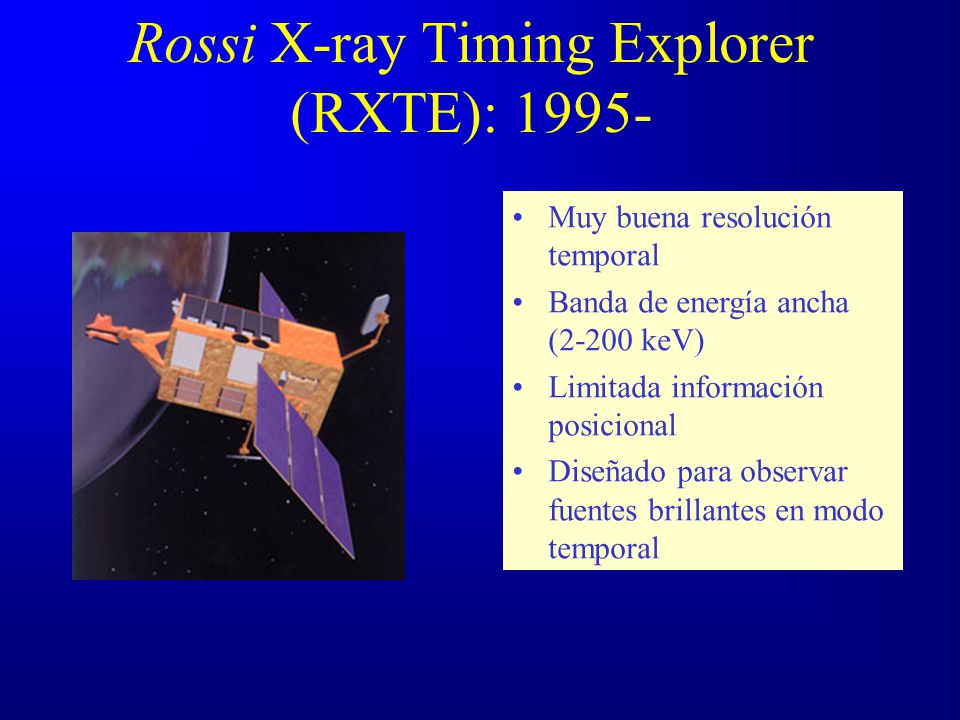 Rossi X-ray Timing Explorer (RXTE): 1995-

• Muy buena resolución temporal
• Banda de energía ancha (2-200 keV)
• Limitada información posicional
• Diseñado para observar fuentes brillantes en modo temporal